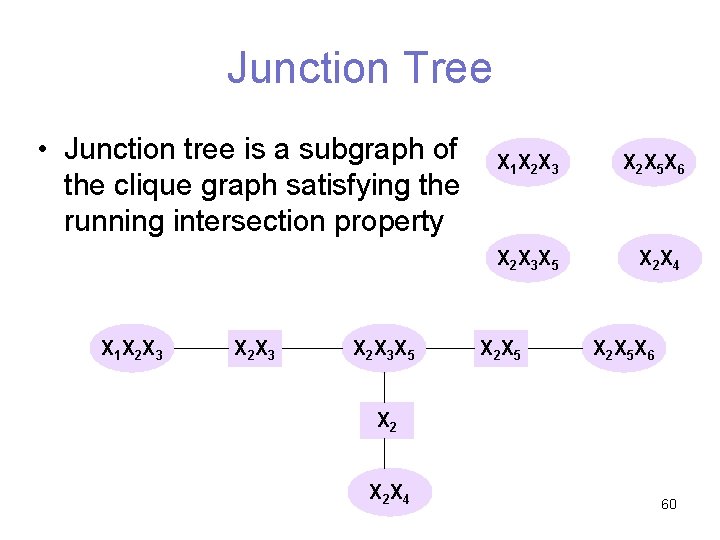 Junction Tree

• Junction tree is a subgraph of the clique graph satisfying the running intersection property

$X_1X_2X_3$ $X_2X_5X_6$

$X_2X_3X_5$ $X_2X_4$

$X_1X_2X_3$ $X_2X_3$ $X_2X_3X_5$ $X_2X_5$ $X_2X_5X_6$

$X_2$

$X_2X_4$

60